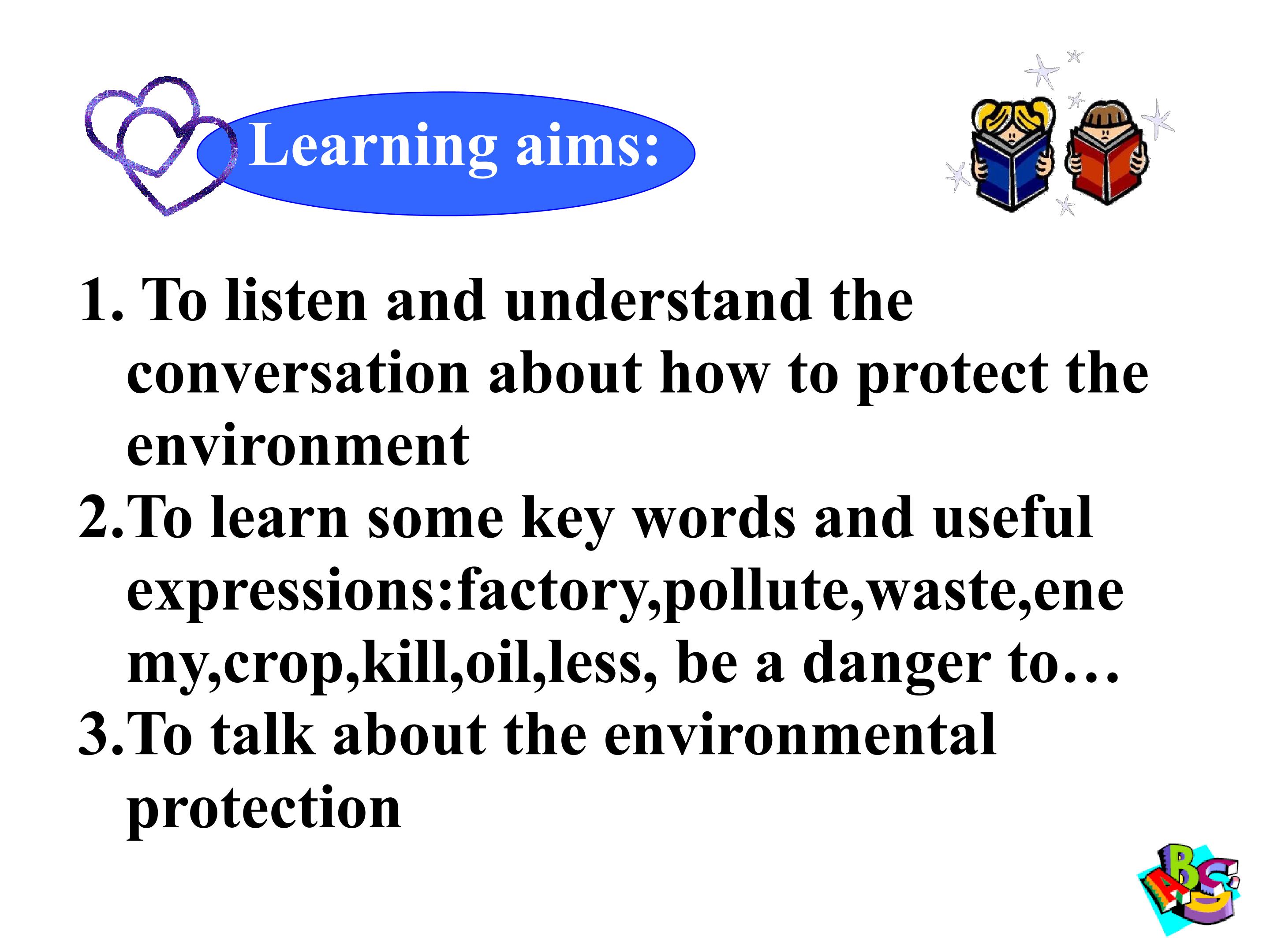 Learning aims:

1. To listen and understand the conversation about how to protect the environment
2.To learn some key words and useful expressions:factory,pollute,waste,enemy,crop,kill,oil,less, be a danger to…
3.To talk about the environmental protection

ABC